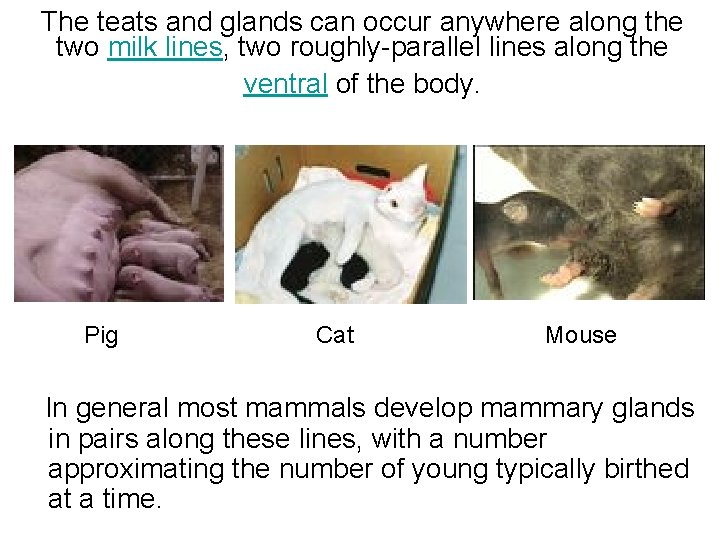 The teats and glands can occur anywhere along the two milk lines, two roughly-parallel lines along the ventral of the body.

Pig

Cat

Mouse

In general most mammals develop mammary glands in pairs along these lines, with a number approximating the number of young typically birthed at a time.